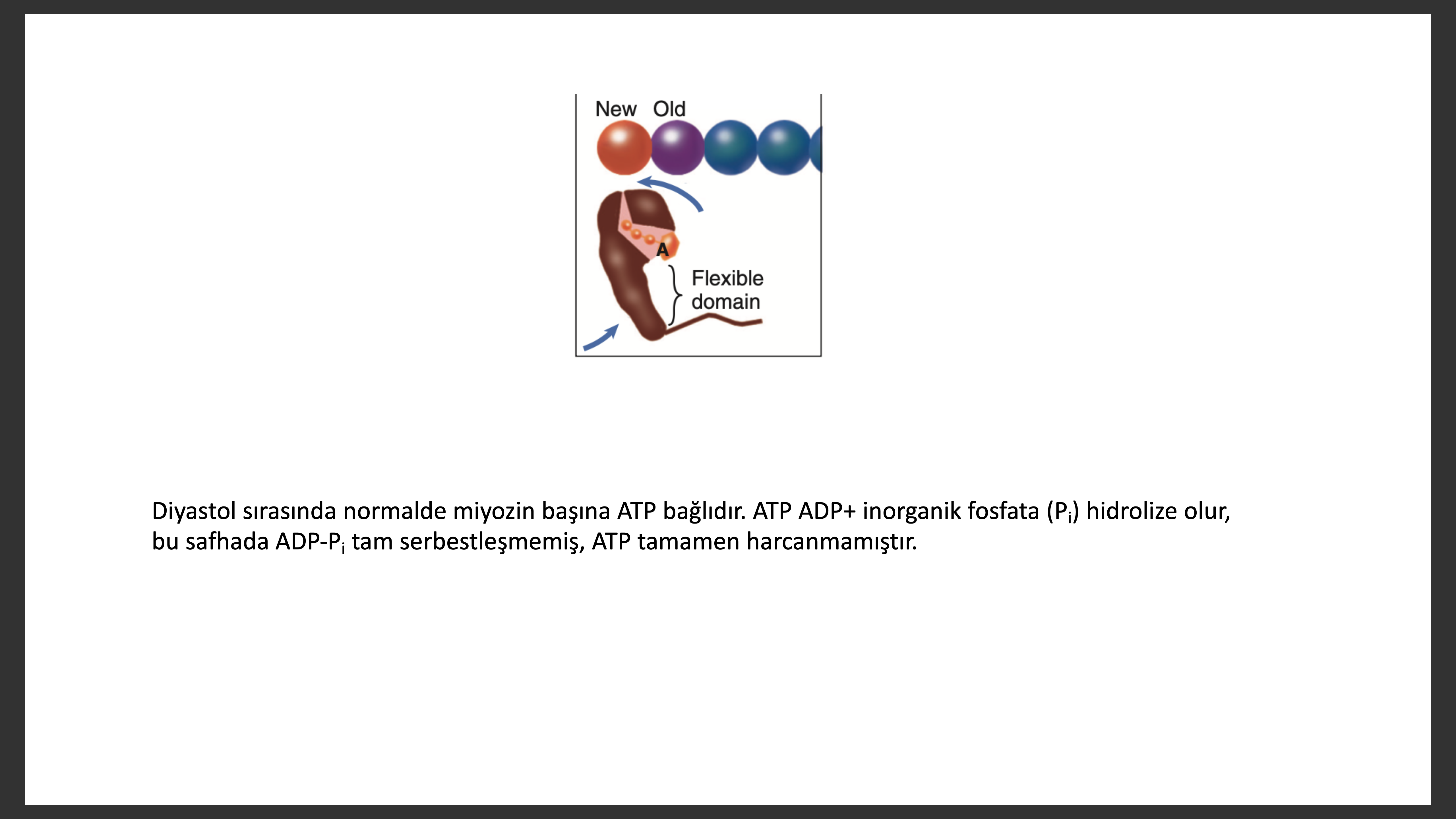 New Old

A

Flexible domain

Diyastol sırasında normalde miyozin başına ATP bağlıdır. ATP ADP+ inorganik fosfata ($P_i$) hidrolize olur, bu safhada ADP-$P_i$ tam serbestleşmemiş, ATP tamamen harcanmamıştır.